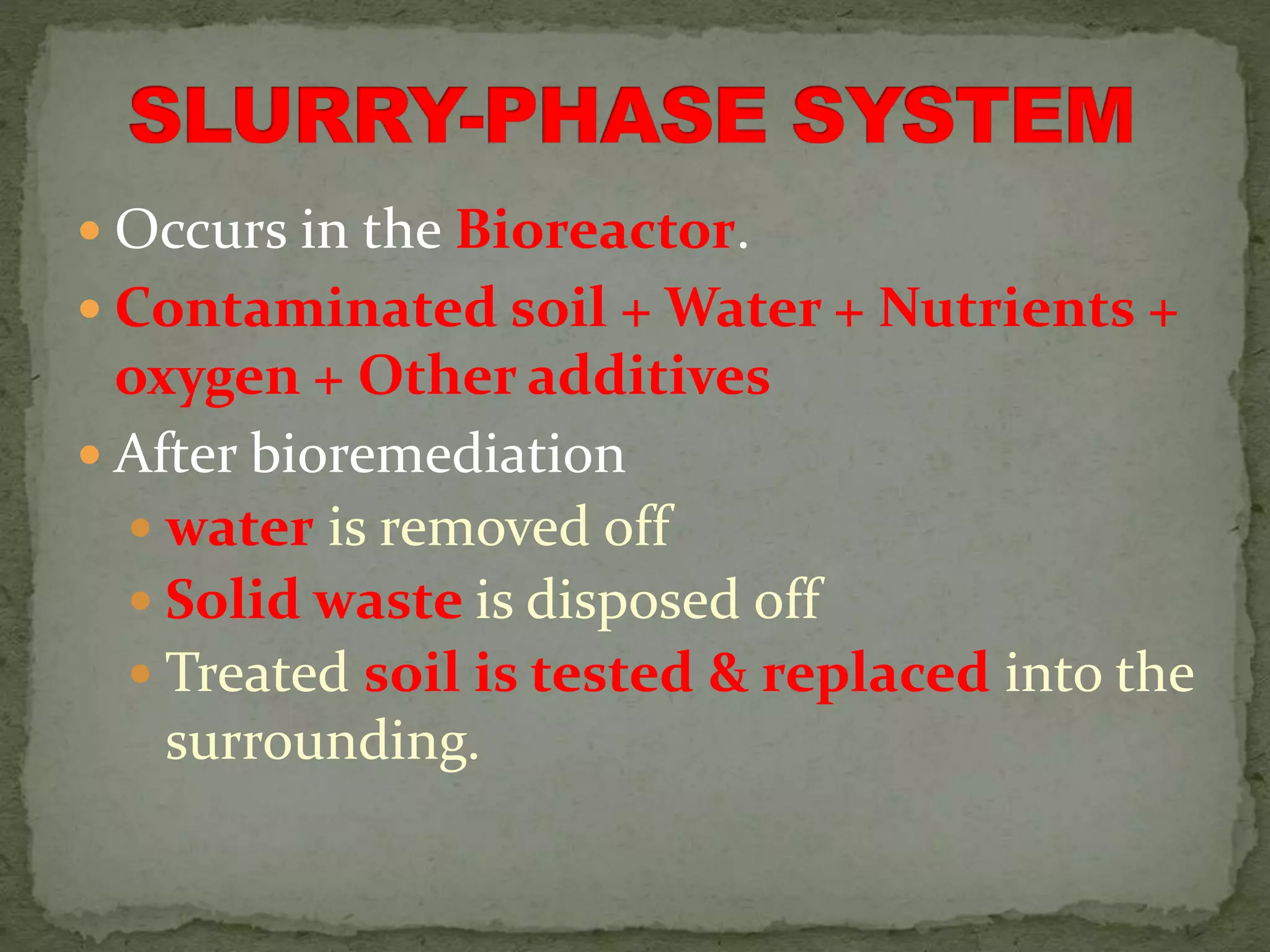 SLURRY-PHASE SYSTEM

- Occurs in the Bioreactor.
- Contaminated soil + Water + Nutrients + oxygen + Other additives
- After bioremediation
  - water is removed off
  - Solid waste is disposed off
  - Treated soil is tested & replaced into the surrounding.